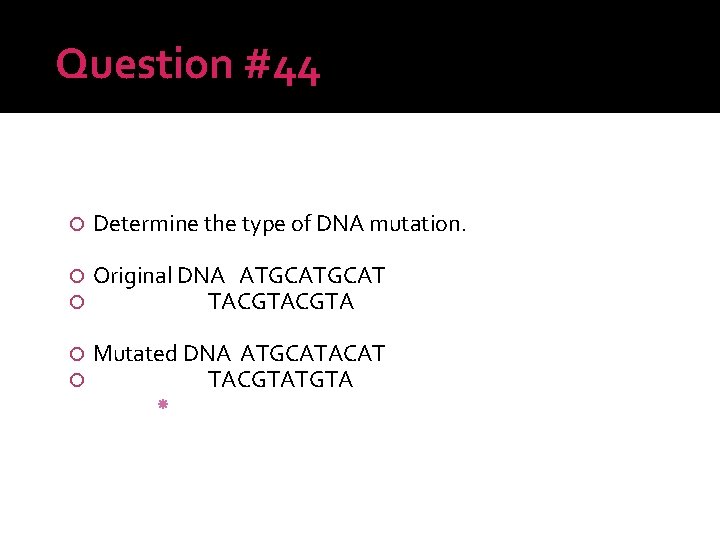 Question #44

Determine the type of DNA mutation.

Original DNA ATGCATGCAT
TACGTACGTA

Mutated DNA ATGCATACAT
TACGTATGTA